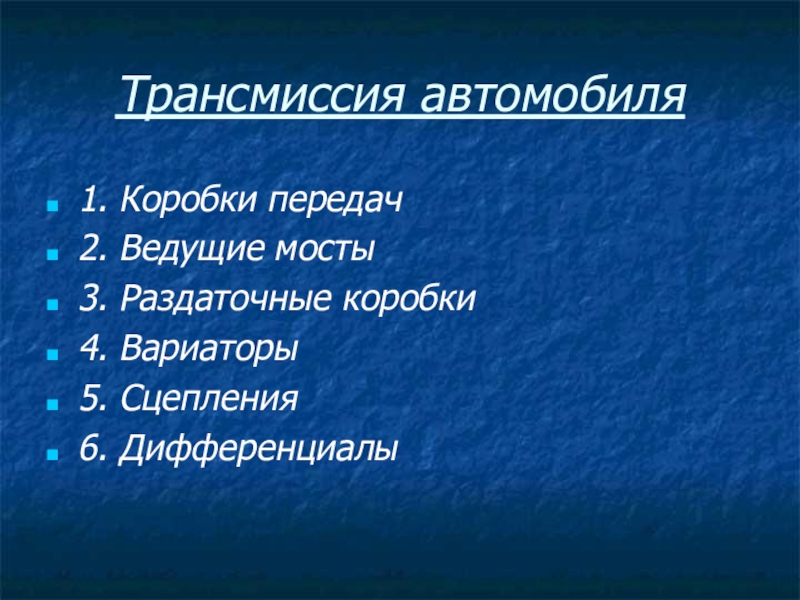 Трансмиссия автомобиля

1. Коробки передач
2. Ведущие мосты
3. Раздаточные коробки
4. Вариаторы
5. Сцепления
6. Дифференциалы